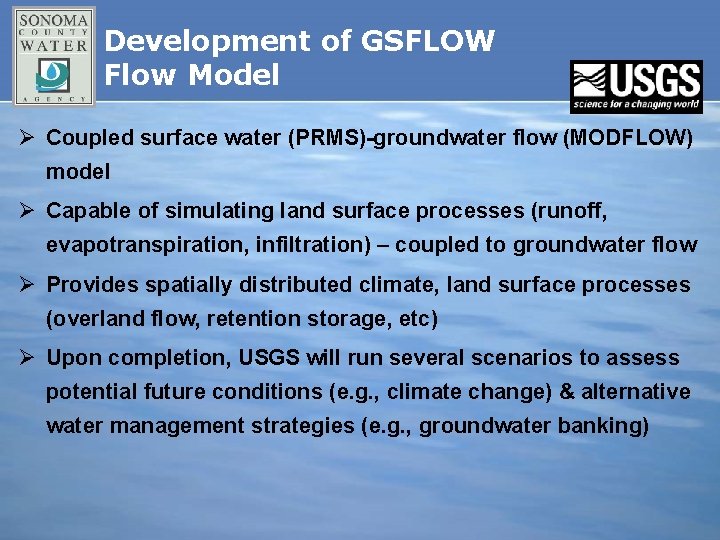 SONOMA COUNTY WATER AGENCY

Development of GSFLOW Flow Model

USGS
science for a changing world

➢ Coupled surface water (PRMS)-groundwater flow (MODFLOW) model

➢ Capable of simulating land surface processes (runoff, evapotranspiration, infiltration) – coupled to groundwater flow

➢ Provides spatially distributed climate, land surface processes (overland flow, retention storage, etc)

➢ Upon completion, USGS will run several scenarios to assess potential future conditions (e.g., climate change) & alternative water management strategies (e.g., groundwater banking)